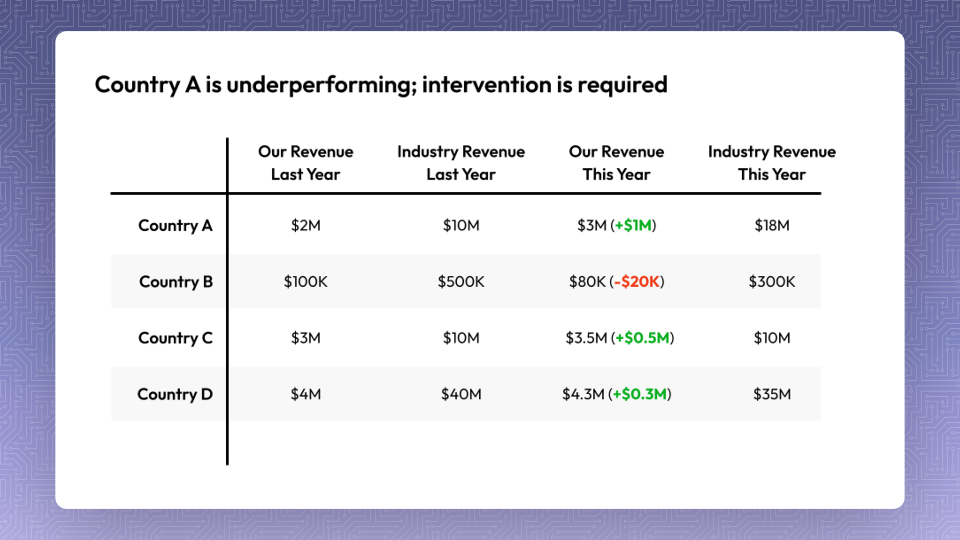 Country A is underperforming; intervention is required

| | Our Revenue Last Year | Industry Revenue Last Year | Our Revenue This Year | Industry Revenue This Year |
|---|---|---|---|---|
| Country A | \$2M | \$10M | \$3M (+\$1M) | \$18M |
| Country B | \$100K | \$500K | \$80K (-\$20K) | \$300K |
| Country C | \$3M | \$10M | \$3.5M (+\$0.5M) | \$10M |
| Country D | \$4M | \$40M | \$4.3M (+\$0.3M) | \$35M |